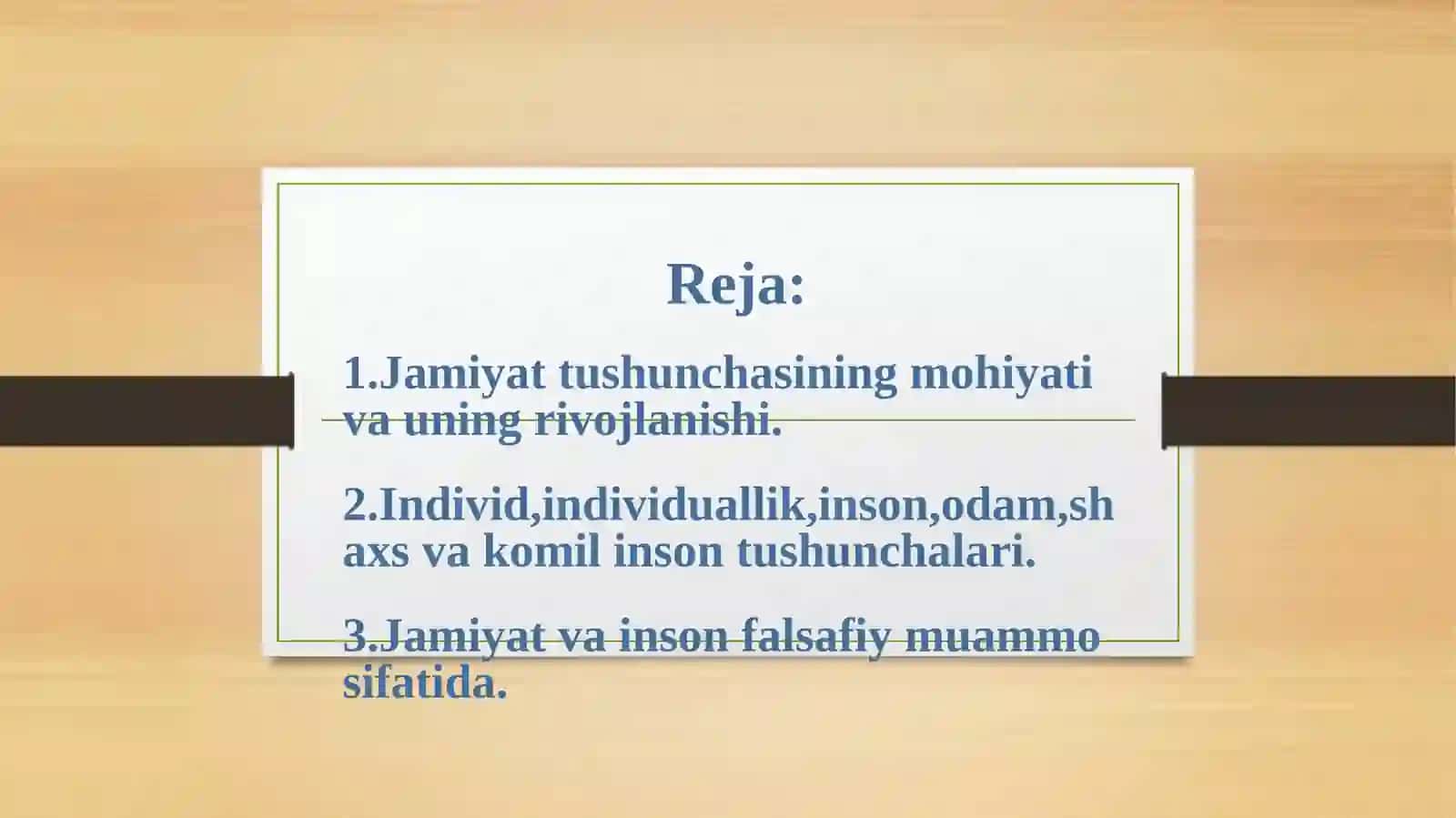 Reja:

1.Jamiyat tushunchasining mohiyati va uning rivojlanishi.

2.Individ,individuallik,inson,odam,shaxs va komil inson tushunchalari.

3.Jamiyat va inson falsafiy muammo sifatida.